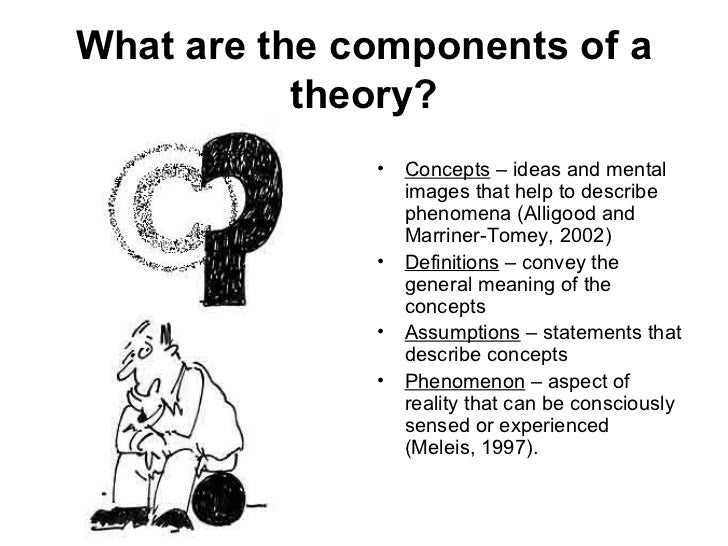 What are the components of a theory?

• Concepts – ideas and mental images that help to describe phenomena (Alligood and Marriner-Tomey, 2002)
• Definitions – convey the general meaning of the concepts
• Assumptions – statements that describe concepts
• Phenomenon – aspect of reality that can be consciously sensed or experienced (Meleis, 1997).